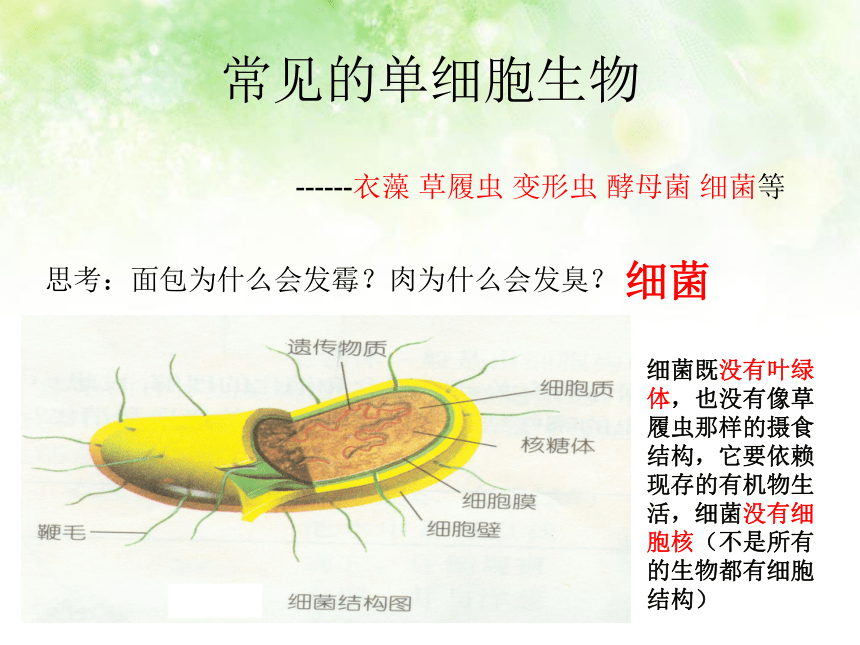 常见的单细胞生物

------衣藻 草履虫 变形虫 酵母菌 细菌等

思考：面包为什么会发霉？肉为什么会发臭？ 细菌

遗传物质

细胞质

核糖体

细胞膜

细胞壁

鞭毛

细菌结构图

细菌既没有叶绿体，也没有像草履虫那样的摄食结构，它要依赖现存的有机物生活，细菌没有细胞核（不是所有的生物都有细胞结构）